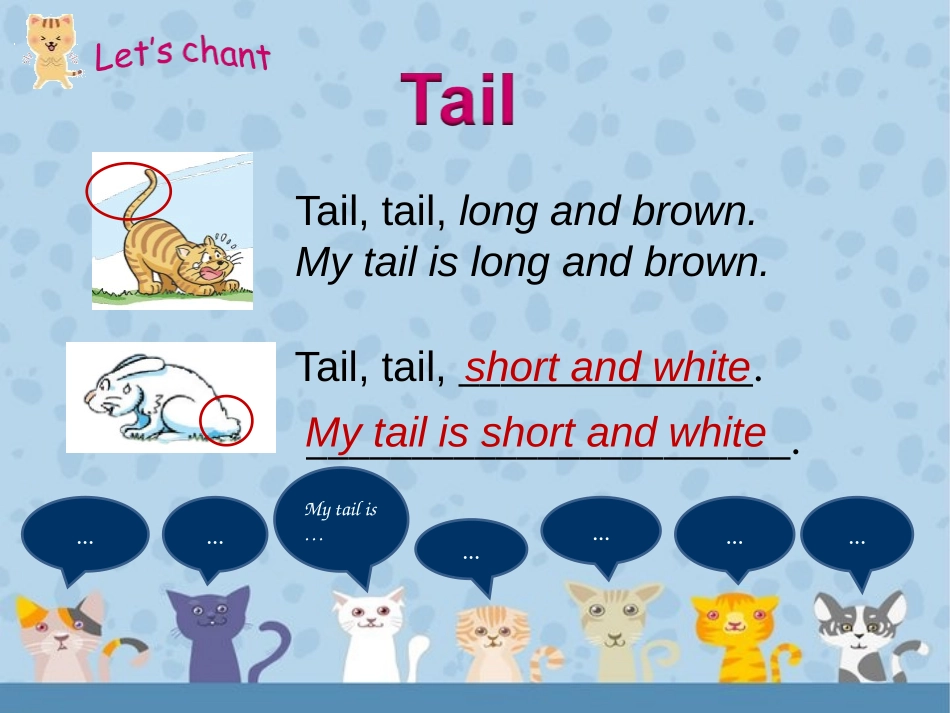 Let's chant

Tail

Tail, tail, long and brown.
My tail is long and brown.

Tail, tail, short and white.
My tail is short and white.

...

...

My tail is ...

...

...

...

...